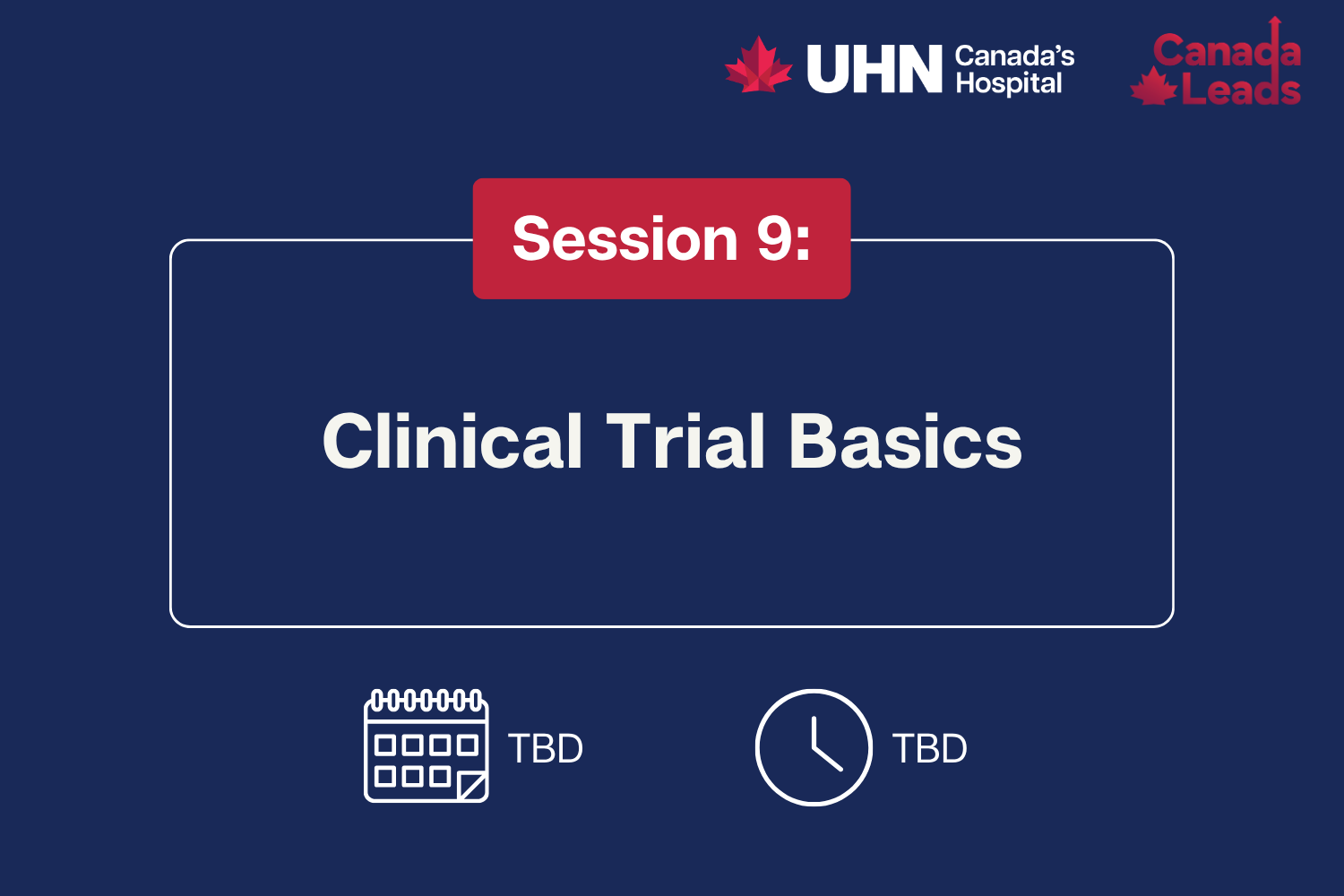 UHN Canada's Hospital

Canada Leads

Session 9:

Clinical Trial Basics

TBD

TBD